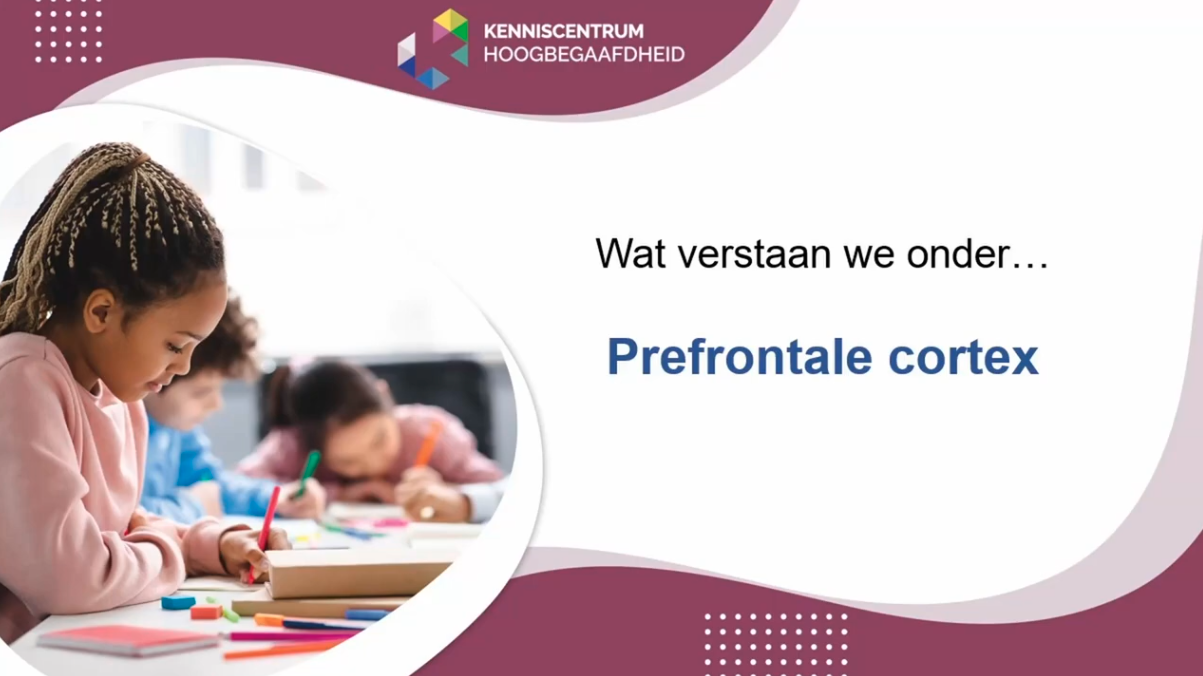 KENNISCENTRUM
HOOGBEGAAFDHEID

Wat verstaan we onder…

Prefrontale cortex